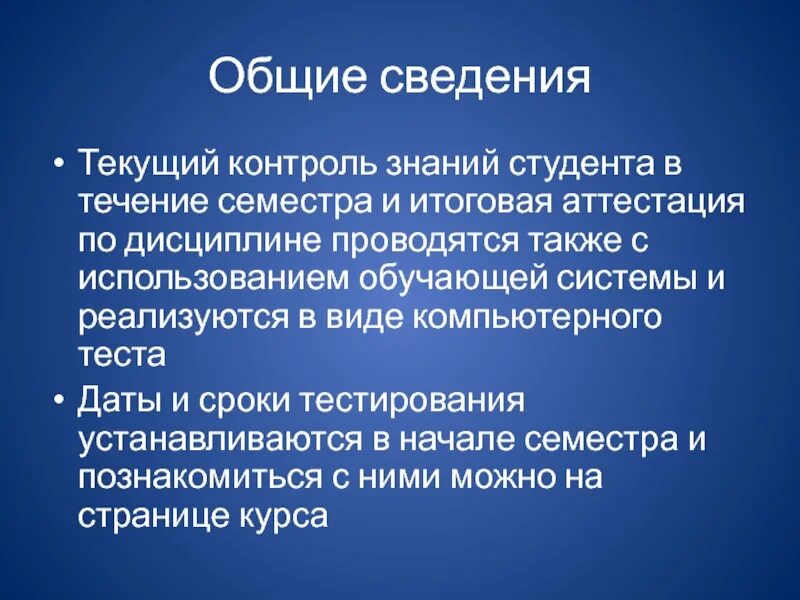 Общие сведения

• Текущий контроль знаний студента в течение семестра и итоговая аттестация по дисциплине проводятся также с использованием обучающей системы и реализуются в виде компьютерного теста

• Даты и сроки тестирования устанавливаются в начале семестра и познакомиться с ними можно на странице курса